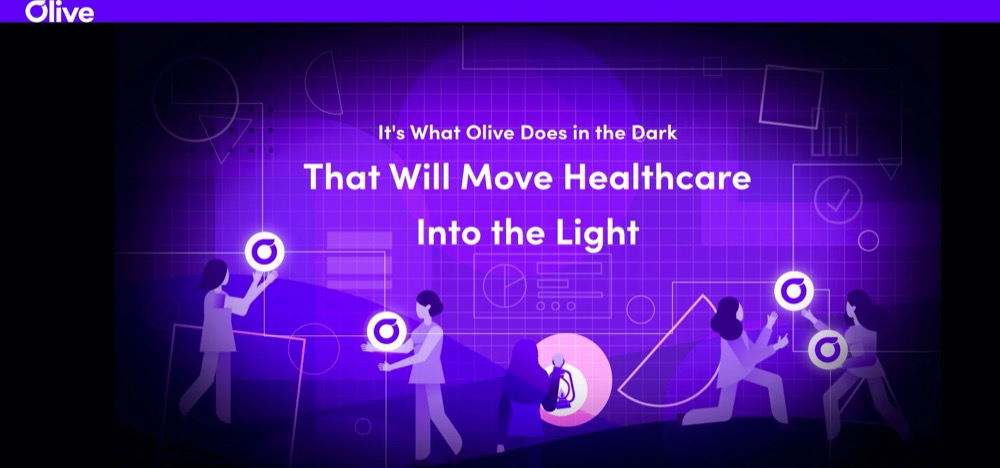 Olive

It's What Olive Does in the Dark

That Will Move Healthcare Into the Light